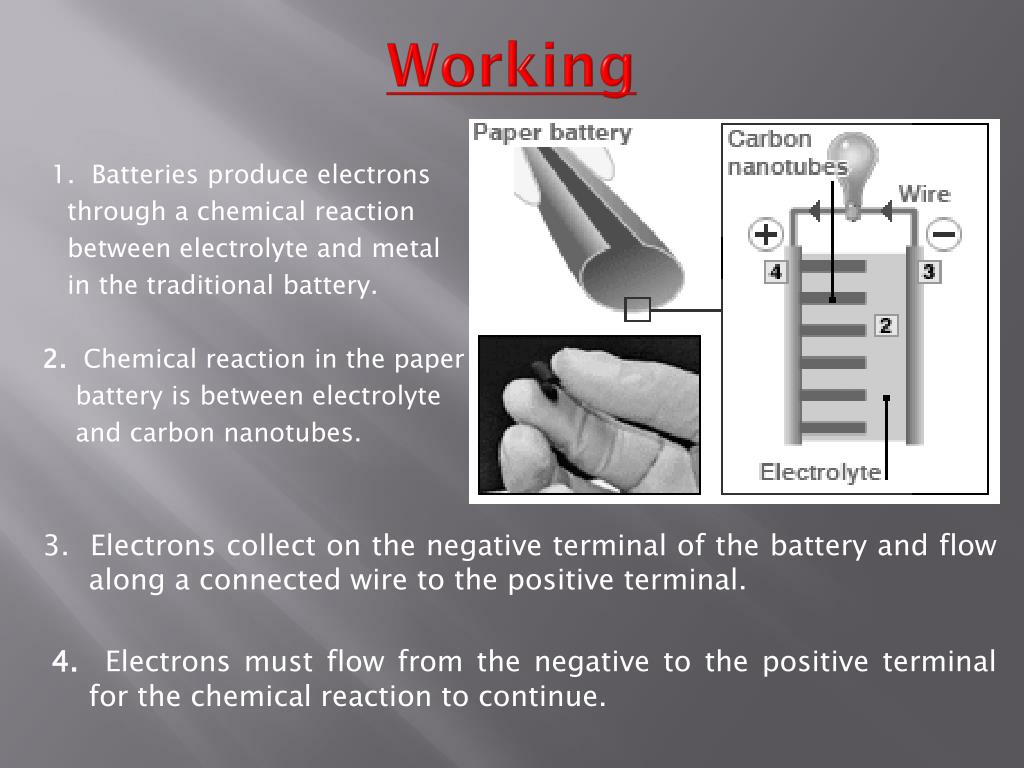 Working

1. Batteries produce electrons through a chemical reaction between electrolyte and metal in the traditional battery.

2. Chemical reaction in the paper battery is between electrolyte and carbon nanotubes.

Paper battery

Carbon nanotubes

Wire

+

−

4

3

2

Electrolyte

3. Electrons collect on the negative terminal of the battery and flow along a connected wire to the positive terminal.

4. Electrons must flow from the negative to the positive terminal for the chemical reaction to continue.